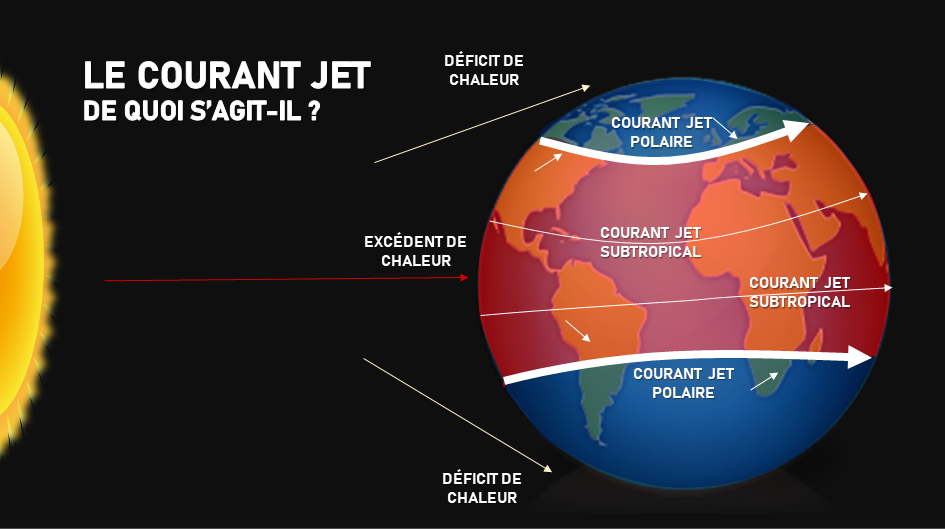 LE COURANT JET
DE QUOI S'AGIT-IL ?

DÉFICIT DE CHALEUR

COURANT JET POLAIRE

EXCÉDENT DE CHALEUR

COURANT JET SUBTROPICAL

COURANT JET SUBTROPICAL

COURANT JET POLAIRE

DÉFICIT DE CHALEUR